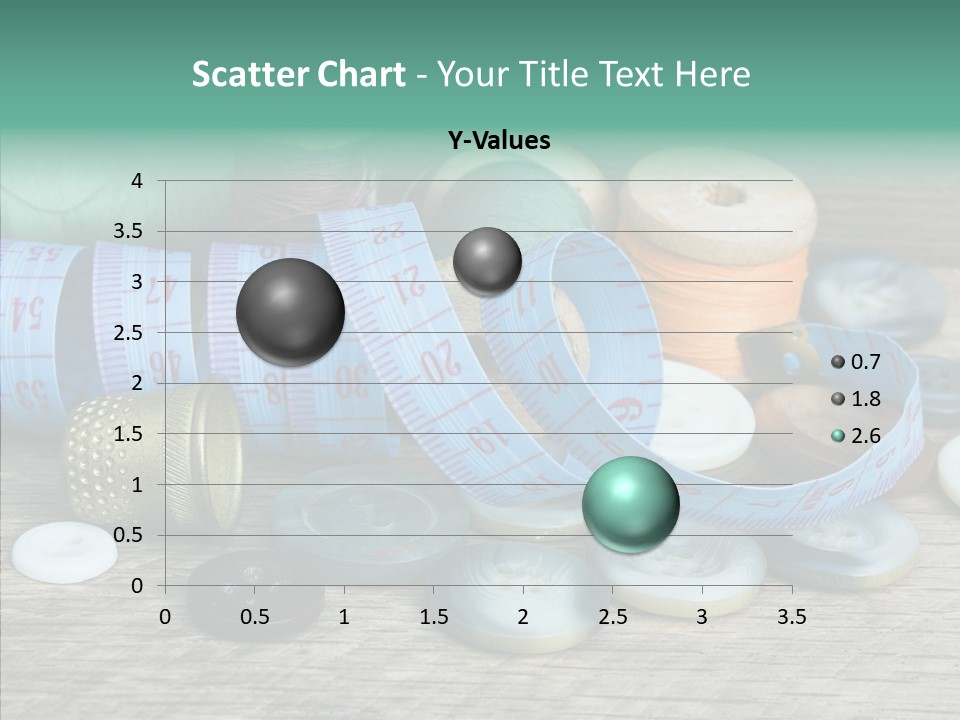 Scatter Chart - Your Title Text Here

Y-Values

4
3.5
3
2.5
2
1.5
1
0.5
0

0 0.5 1 1.5 2 2.5 3 3.5

0.7
1.8
2.6